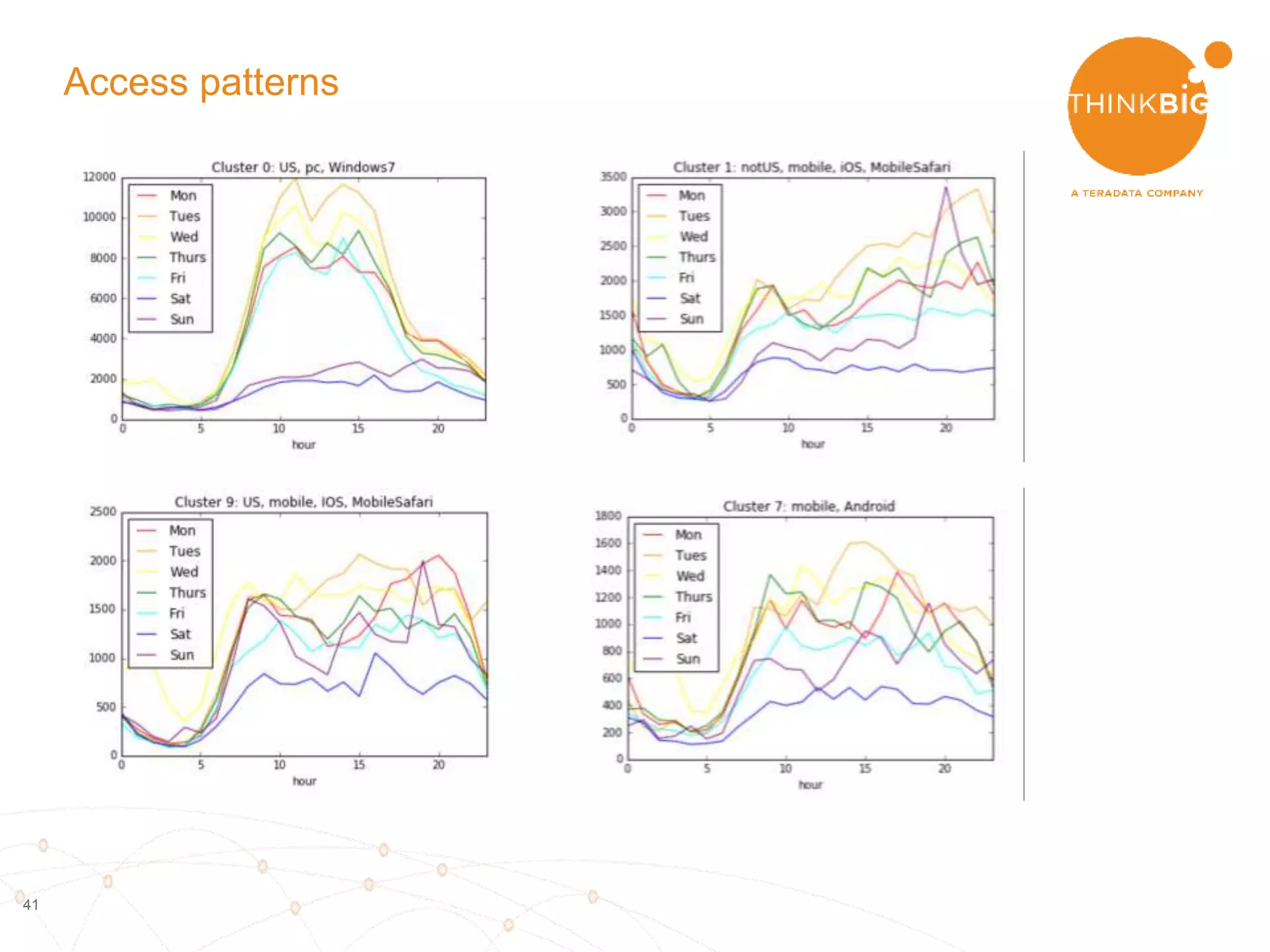 Access patterns

THINKBIG
A TERADATA COMPANY

Cluster 0: US, pc, Windows7

12000
10000
8000
6000
4000
2000
0

Mon
Tues
Wed
Thurs
Fri
Sat
Sun

0 5 10 15 20
hour

Cluster 1: notUS, mobile, iOS, MobileSafari

3500
3000
2500
2000
1500
1000
500
0

Mon
Tues
Wed
Thurs
Fri
Sat
Sun

0 5 10 15 20
hour

Cluster 9: US, mobile, IOS, MobileSafari

2500
2000
1500
1000
500
0

Mon
Tues
Wed
Thurs
Fri
Sat
Sun

0 5 10 15 20
hour

Cluster 7: mobile, Android

1800
1600
1400
1200
1000
800
600
400
200
0

Mon
Tues
Wed
Thurs
Fri
Sat
Sun

0 5 10 15 20
hour

41